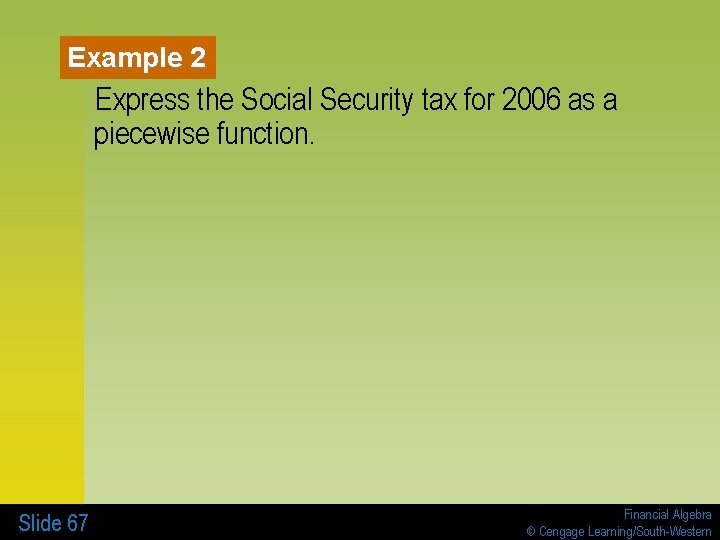 Example 2

Express the Social Security tax for 2006 as a piecewise function.

Slide 67

Financial Algebra
© Cengage Learning/South-Western